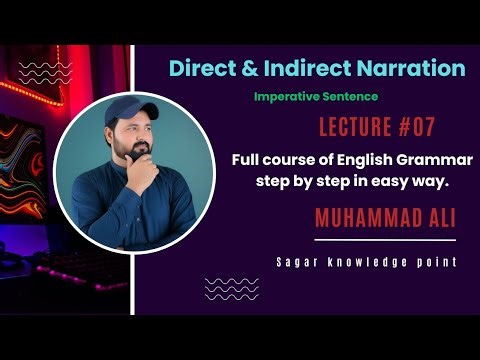 Direct & Indirect Narration

Imperative Sentence

LECTURE #07

Full course of English Grammar step by step in easy way.

MUHAMMAD ALI

Sagar knowledge point